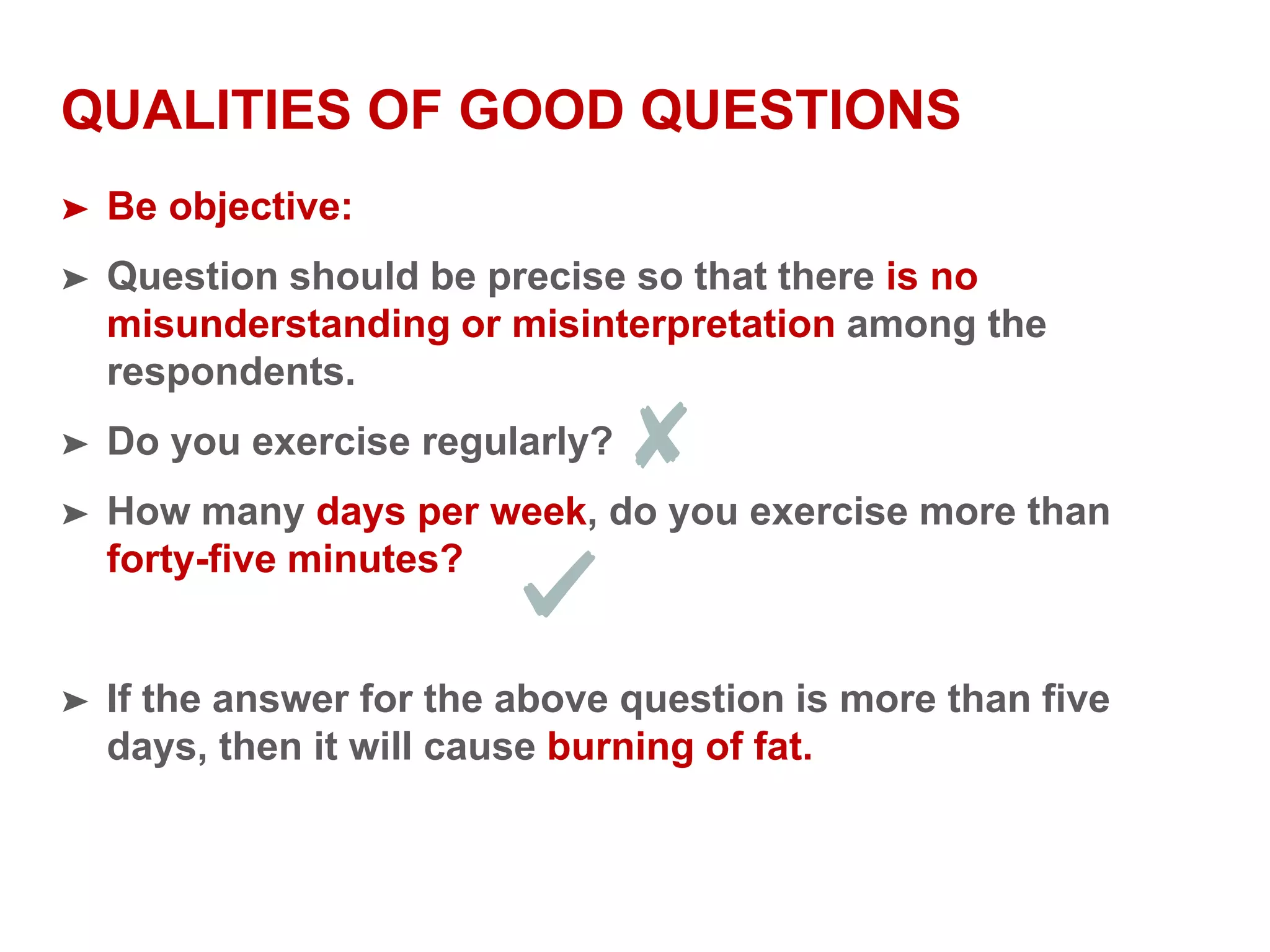 QUALITIES OF GOOD QUESTIONS

➤ Be objective:

➤ Question should be precise so that there is no misunderstanding or misinterpretation among the respondents.

➤ Do you exercise regularly? ✗

➤ How many days per week, do you exercise more than forty-five minutes? ✓

➤ If the answer for the above question is more than five days, then it will cause burning of fat.